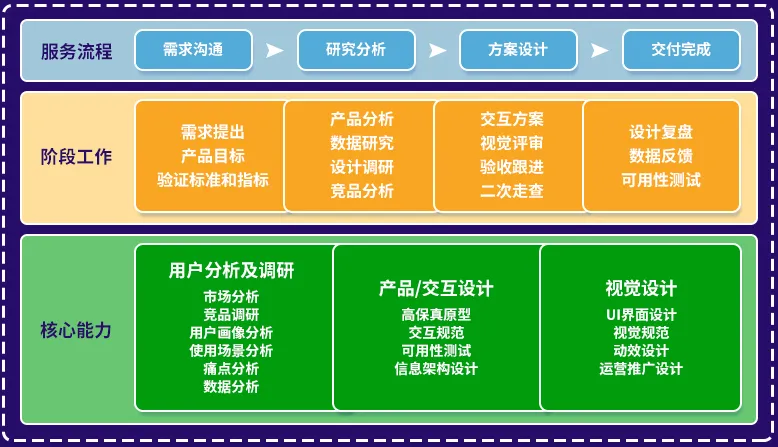 服务流程

需求沟通

研究分析

方案设计

交付完成

阶段工作

需求提出
产品目标
验证标准和指标

产品分析
数据研究
设计调研
竞品分析

交互方案
视觉评审
验收跟进
二次走查

设计复盘
数据反馈
可用性测试

核心能力

用户分析及调研
市场分析
竞品调研
用户画像分析
使用场景分析
痛点分析
数据分析

产品/交互设计
高保真原型
交互规范
可用性测试
信息架构设计

视觉设计
UI界面设计
视觉规范
动效设计
运营推广设计